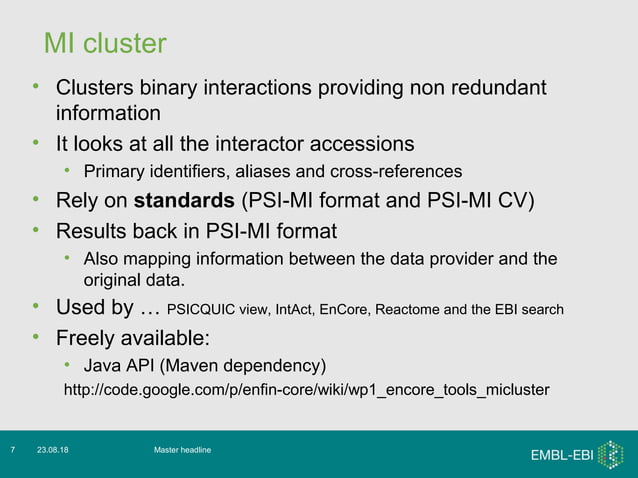 MI cluster

• Clusters binary interactions providing non redundant information
• It looks at all the interactor accessions
  • Primary identifiers, aliases and cross-references
• Rely on **standards** (PSI-MI format and PSI-MI CV)
• Results back in PSI-MI format
  • Also mapping information between the data provider and the original data.
• Used by … PSICQUIC view, IntAct, EnCore, Reactome and the EBI search
• Freely available:
  • Java API (Maven dependency)
http://code.google.com/p/enfin-core/wiki/wp1_encore_tools_micluster

7 23.08.18 Master headline

EMBL-EBI